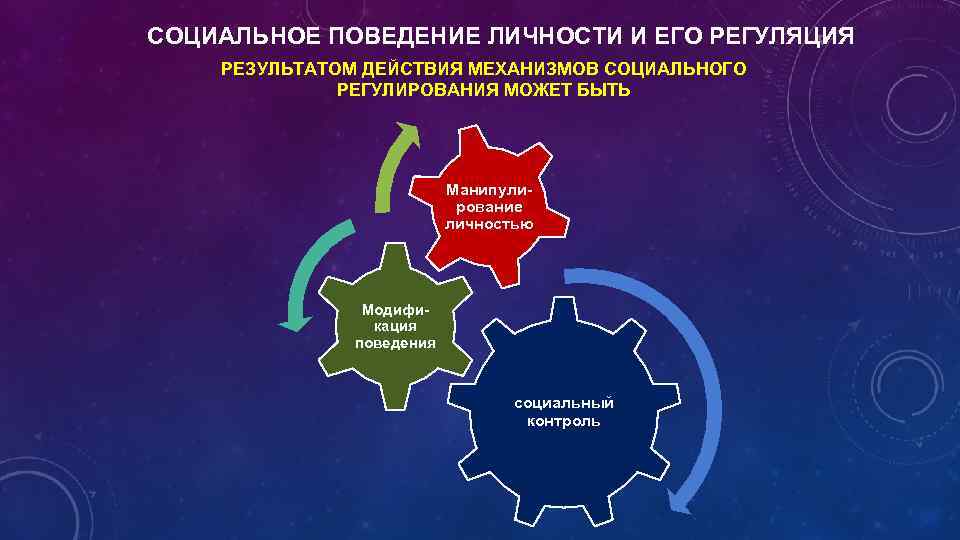 СОЦИАЛЬНОЕ ПОВЕДЕНИЕ ЛИЧНОСТИ И ЕГО РЕГУЛЯЦИЯ

РЕЗУЛЬТАТОМ ДЕЙСТВИЯ МЕХАНИЗМОВ СОЦИАЛЬНОГО РЕГУЛИРОВАНИЯ МОЖЕТ БЫТЬ

Манипулирование личностью

Модификация поведения

социальный контроль